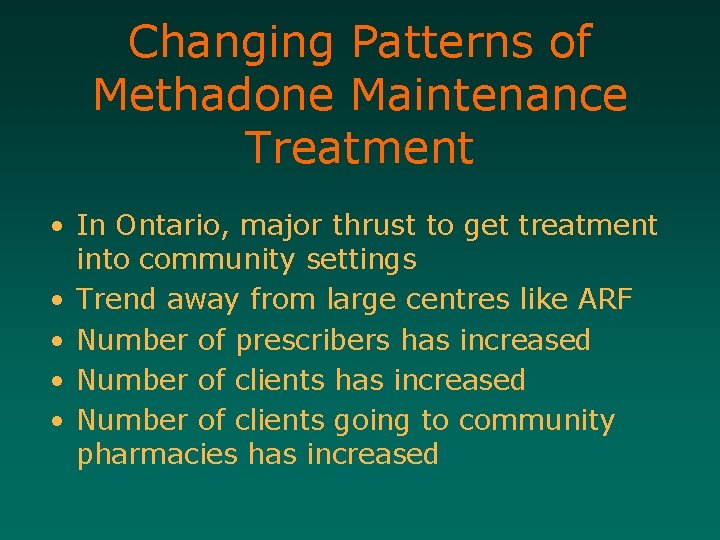 Changing Patterns of Methadone Maintenance Treatment

• In Ontario, major thrust to get treatment into community settings
• Trend away from large centres like ARF
• Number of prescribers has increased
• Number of clients has increased
• Number of clients going to community pharmacies has increased